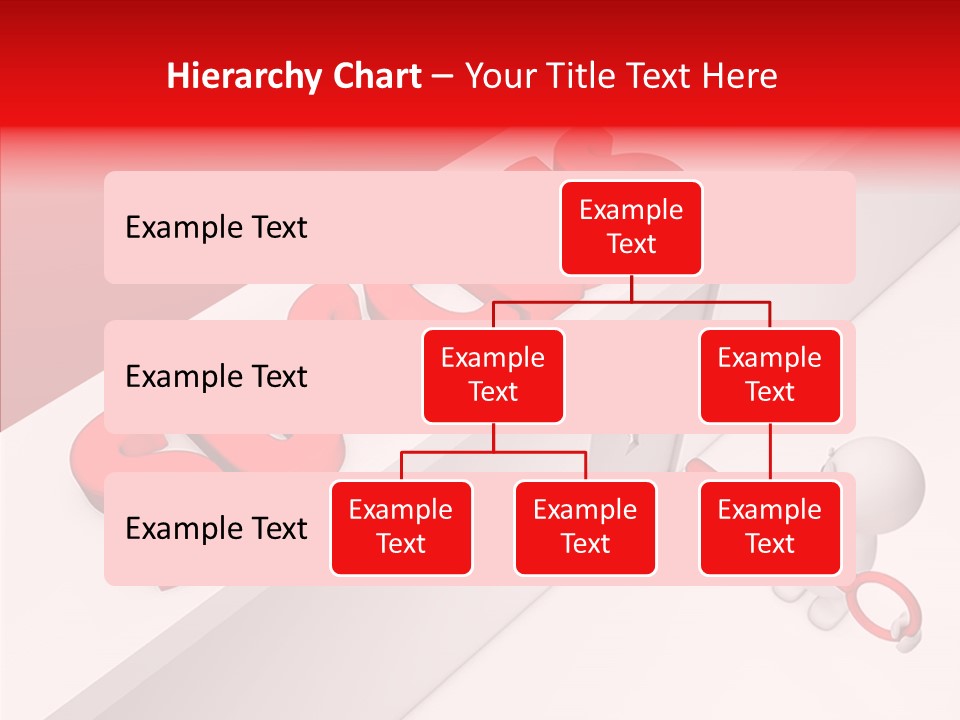 Hierarchy Chart – Your Title Text Here

Example Text

Example Text

Example Text

Example Text

Example Text

Example Text

Example Text

Example Text

Example Text